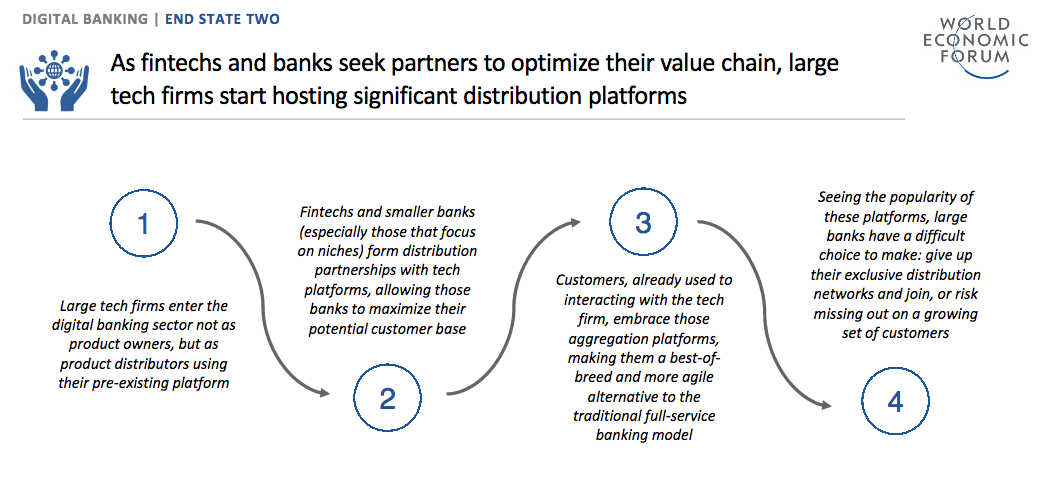 DIGITAL BANKING | END STATE TWO

WORLD ECONOMIC FORUM

As fintechs and banks seek partners to optimize their value chain, large tech firms start hosting significant distribution platforms

1

Large tech firms enter the digital banking sector not as product owners, but as product distributors using their pre-existing platform

Fintechs and smaller banks (especially those that focus on niches) form distribution partnerships with tech platforms, allowing those banks to maximize their potential customer base

2

3

Customers, already used to interacting with the tech firm, embrace those aggregation platforms, making them a best-of-breed and more agile alternative to the traditional full-service banking model

Seeing the popularity of these platforms, large banks have a difficult choice to make: give up their exclusive distribution networks and join, or risk missing out on a growing set of customers

4